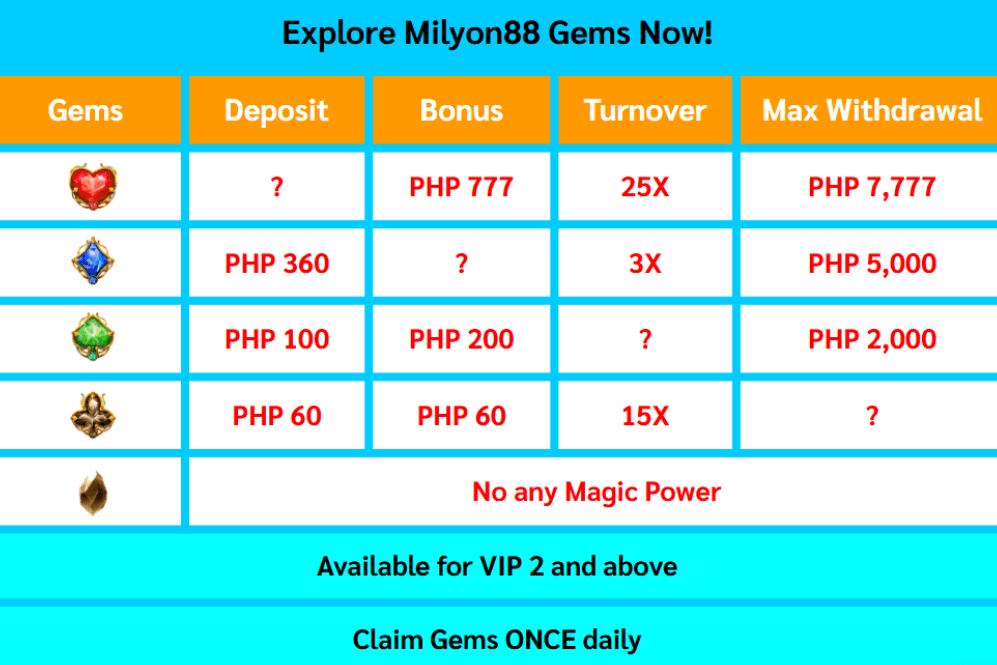 Explore Milyon88 Gems Now!

| Gems | Deposit | Bonus | Turnover | Max Withdrawal |
|---|---|---|---|---|
| | ? | PHP 777 | 25X | PHP 7,777 |
| | PHP 360 | ? | 3X | PHP 5,000 |
| | PHP 100 | PHP 200 | ? | PHP 2,000 |
| | PHP 60 | PHP 60 | 15X | ? |
| | No any Magic Power | | | |

Available for VIP 2 and above

Claim Gems ONCE daily